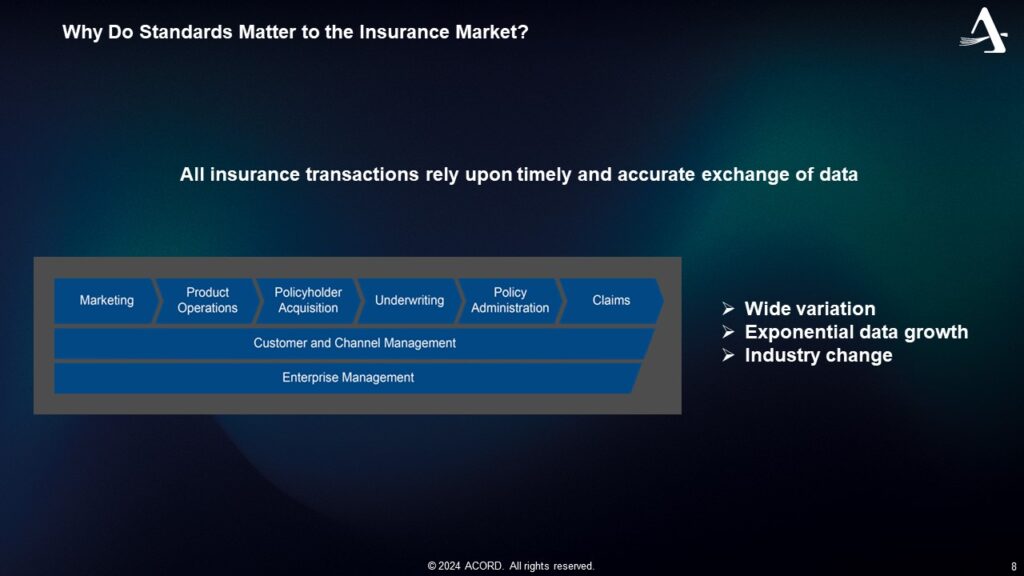 Why Do Standards Matter to the Insurance Market?

All insurance transactions rely upon timely and accurate exchange of data

Marketing
Product Operations
Policyholder Acquisition
Underwriting
Policy Administration
Claims
Customer and Channel Management
Enterprise Management

➢ Wide variation
➢ Exponential data growth
➢ Industry change

© 2024 ACORD. All rights reserved.

8